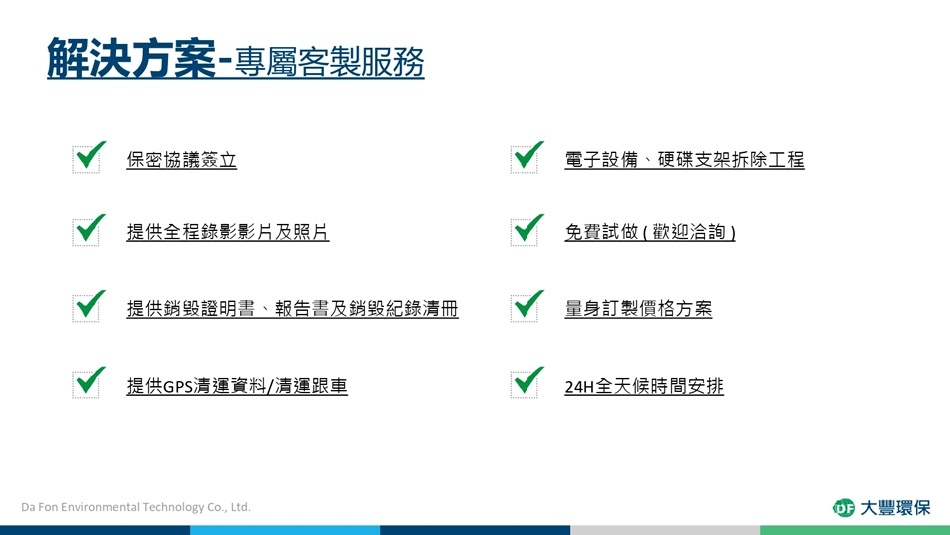 解決方案-專屬客製服務

保密協議簽立

提供全程錄影影片及照片

提供銷毀證明書、報告書及銷毀紀錄清冊

提供GPS清運資料/清運跟車

電子設備、硬碟支架拆除工程

免費試做 ( 歡迎洽詢 )

量身訂製價格方案

24H全天候時間安排

Da Fon Environmental Technology Co., Ltd.

DF 大豐環保